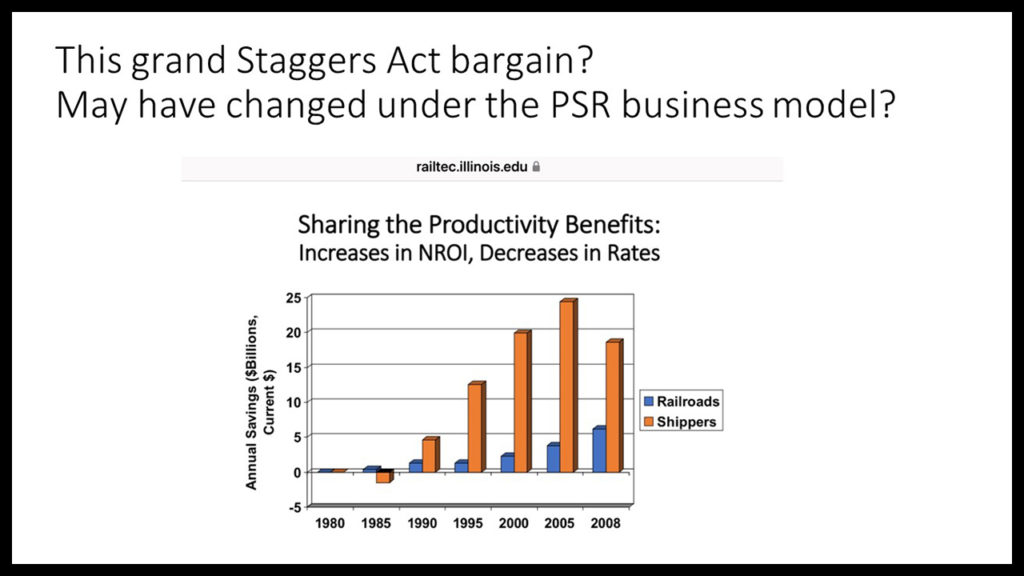 This grand Staggers Act bargain?
May have changed under the PSR business model?

railtec.illinois.edu

Sharing the Productivity Benefits:
Increases in NROI, Decreases in Rates

Annual Savings ($Billions, Current $)

25
20
15
10
5
0
-5

1980 1985 1990 1995 2000 2005 2008

Railroads
Shippers